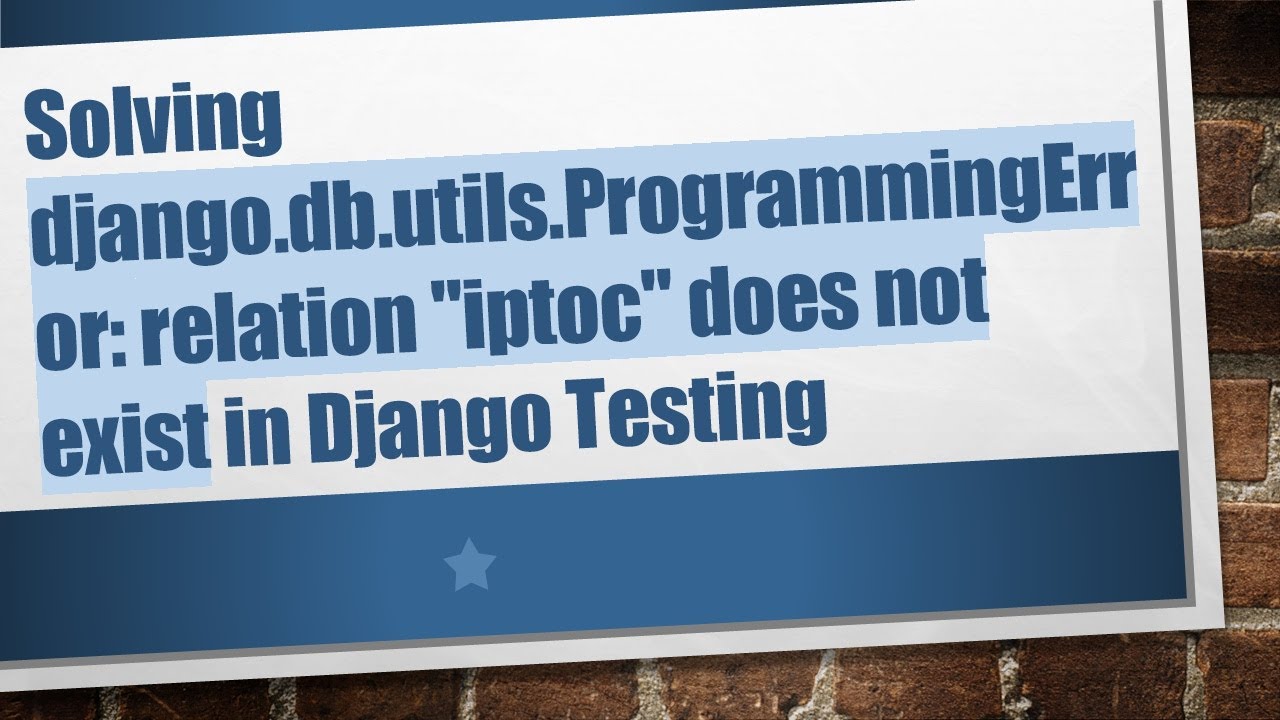 Solving django.db.utils.ProgrammingError: relation "iptoc" does not exist in Django Testing